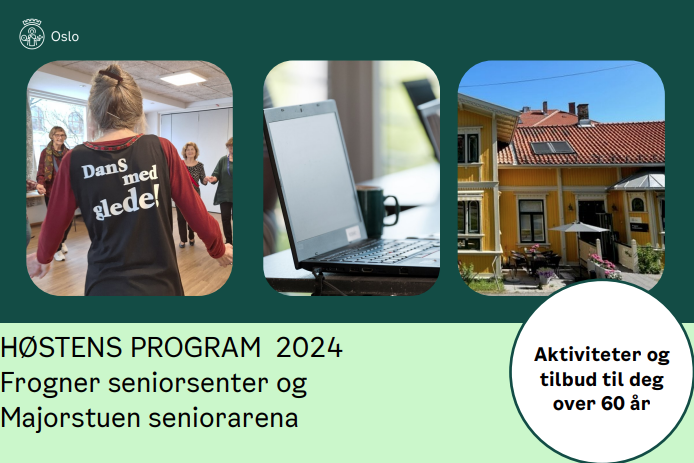 Oslo

DanS med glede!

HØSTENS PROGRAM 2024
Frogner seniorsenter og
Majorstuen seniorarena

Aktiviteter og tilbud til deg over 60 år